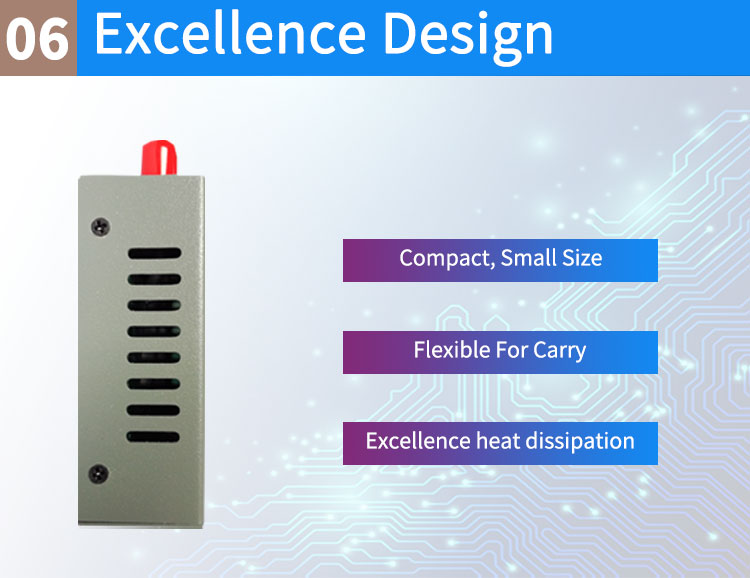 06 Excellence Design

Compact, Small Size

Flexible For Carry

Excellence heat dissipation